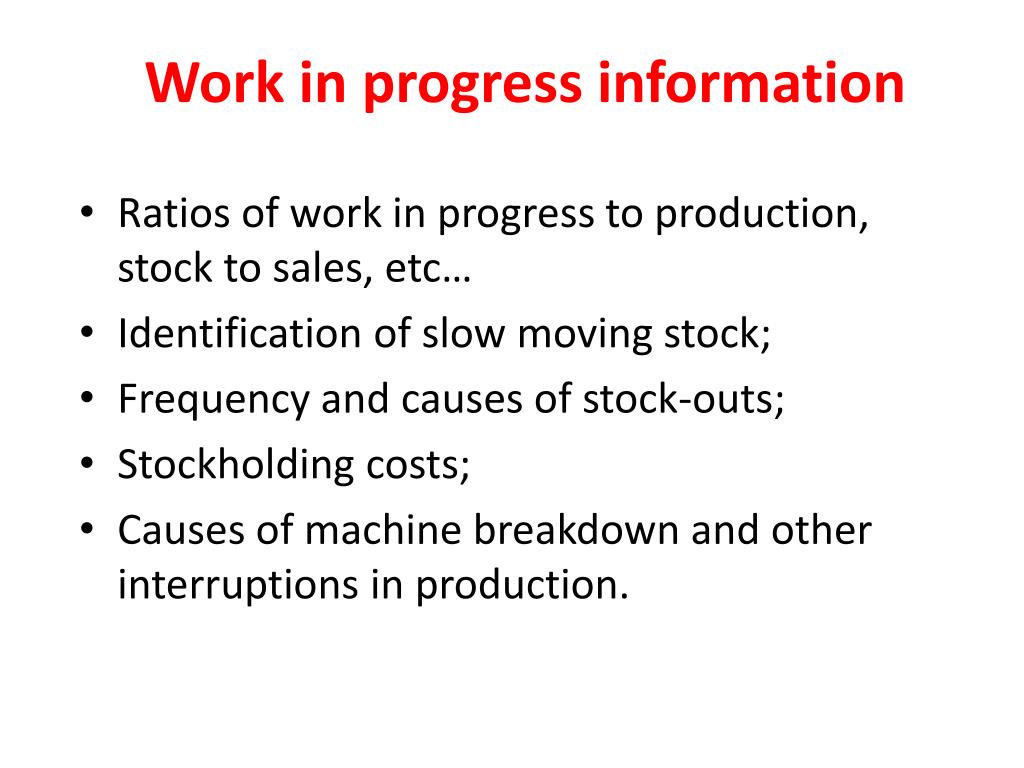 Work in progress information

• Ratios of work in progress to production, stock to sales, etc…
• Identification of slow moving stock;
• Frequency and causes of stock-outs;
• Stockholding costs;
• Causes of machine breakdown and other interruptions in production.